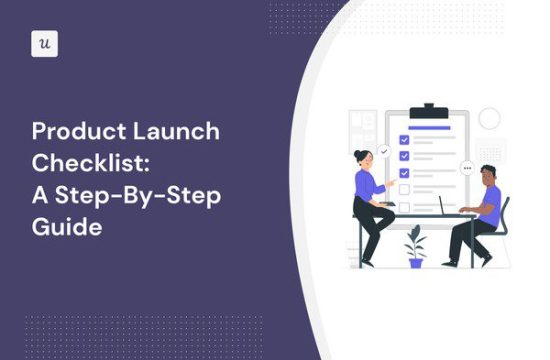 u

Product Launch Checklist: A Step-By-Step Guide